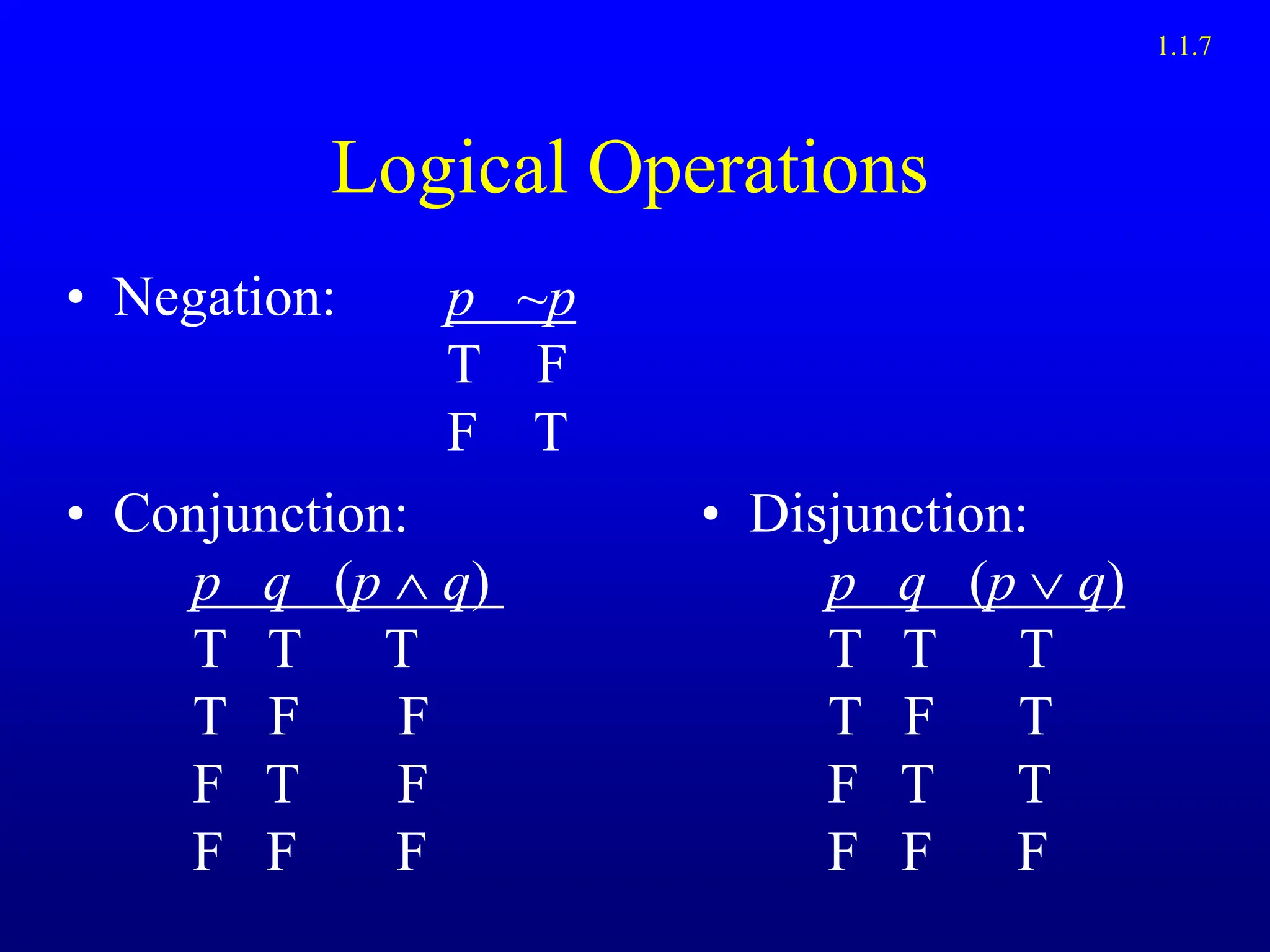 1.1.7

Logical Operations

• Negation:

| $p$ | $\sim p$ |
|---|---|
| T | F |
| F | T |

• Conjunction:

| $p$ | $q$ | $(p \wedge q)$ |
|---|---|---|
| T | T | T |
| T | F | F |
| F | T | F |
| F | F | F |

• Disjunction:

| $p$ | $q$ | $(p \vee q)$ |
|---|---|---|
| T | T | T |
| T | F | T |
| F | T | T |
| F | F | F |